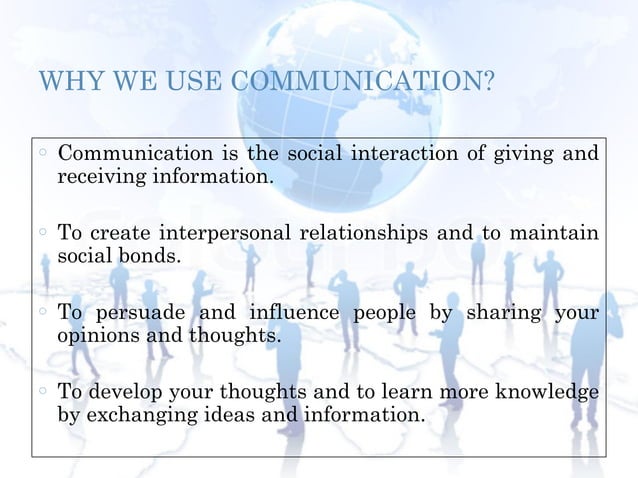 WHY WE USE COMMUNICATION?

◦ Communication is the social interaction of giving and receiving information.

◦ To create interpersonal relationships and to maintain social bonds.

◦ To persuade and influence people by sharing your opinions and thoughts.

◦ To develop your thoughts and to learn more knowledge by exchanging ideas and information.